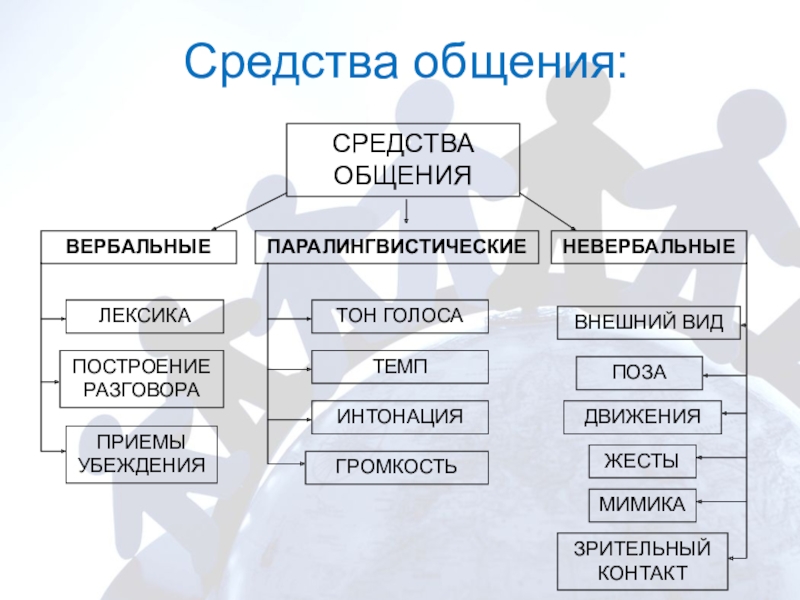 Средства общения:

СРЕДСТВА ОБЩЕНИЯ

ВЕРБАЛЬНЫЕ

ЛЕКСИКА

ПОСТРОЕНИЕ РАЗГОВОРА

ПРИЕМЫ УБЕЖДЕНИЯ

ПАРАЛИНГВИСТИЧЕСКИЕ

ТОН ГОЛОСА

ТЕМП

ИНТОНАЦИЯ

ГРОМКОСТЬ

НЕВЕРБАЛЬНЫЕ

ВНЕШНИЙ ВИД

ПОЗА

ДВИЖЕНИЯ

ЖЕСТЫ

МИМИКА

ЗРИТЕЛЬНЫЙ КОНТАКТ